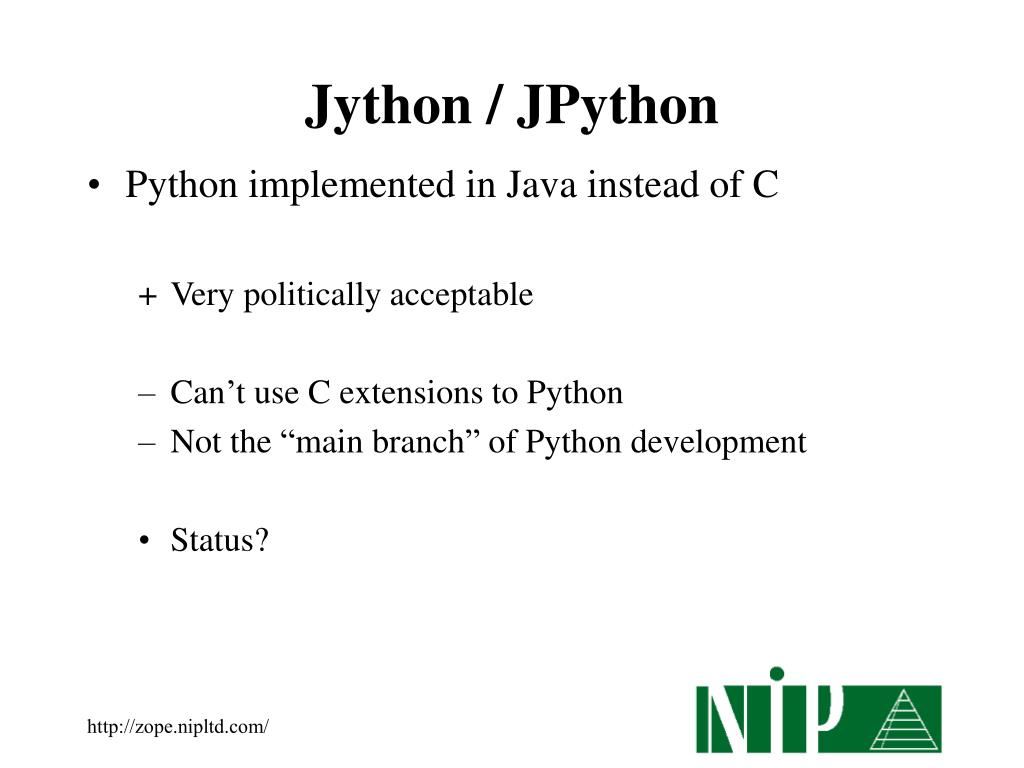 Jython / JPython

• Python implemented in Java instead of C

+ Very politically acceptable

– Can’t use C extensions to Python
– Not the “main branch” of Python development

• Status?

http://zope.nipltd.com/

NIP